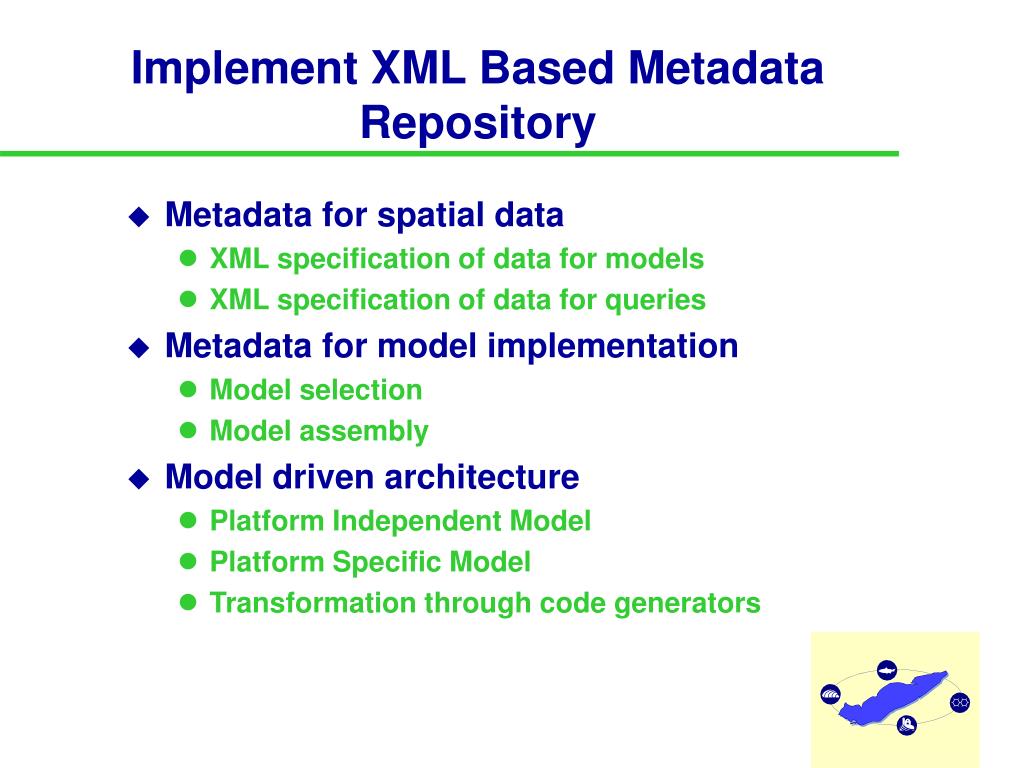 Implement XML Based Metadata Repository

Metadata for spatial data
XML specification of data for models
XML specification of data for queries
Metadata for model implementation
Model selection
Model assembly
Model driven architecture
Platform Independent Model
Platform Specific Model
Transformation through code generators